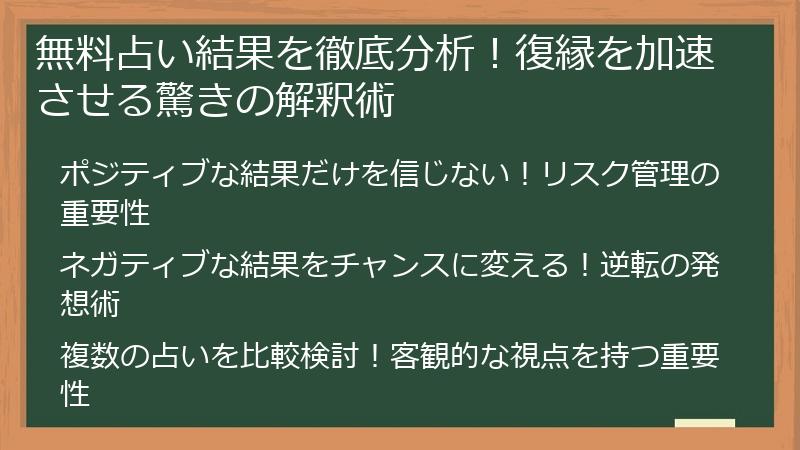 無料占い結果を徹底分析！復縁を加速させる驚きの解釈術

ポジティブな結果だけを信じない！リスク管理の重要性

ネガティブな結果をチャンスに変える！逆転の発想術

複数の占いを比較検討！客観的な視点を持つ重要性